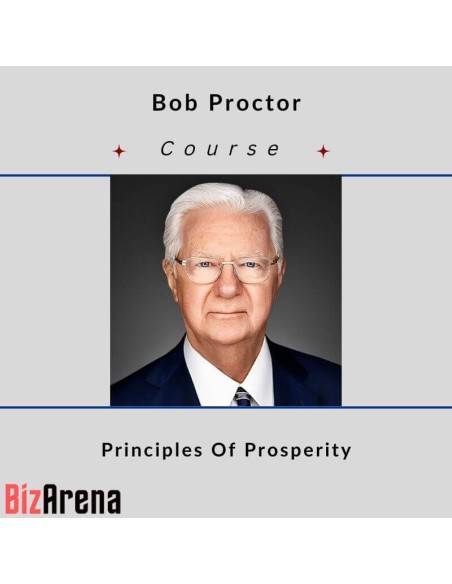 Bob Proctor

Course

Principles Of Prosperity

BizArena